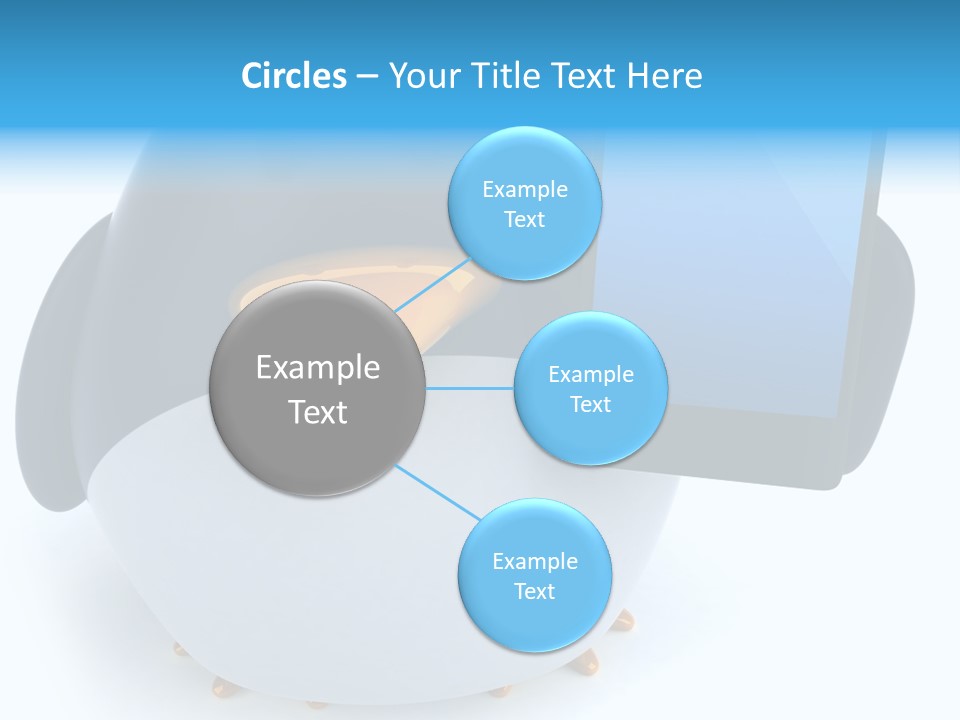 Circles – Your Title Text Here

Example Text

Example Text

Example Text

Example Text